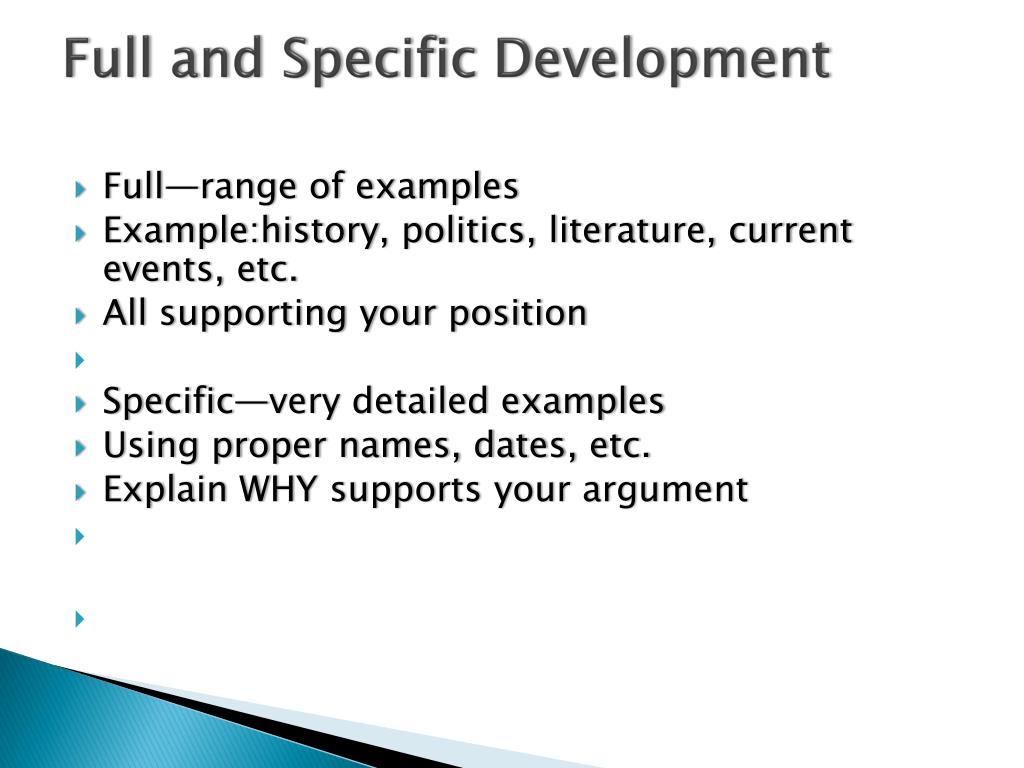 Full and Specific Development

Full—range of examples
Example:history, politics, literature, current events, etc.
All supporting your position

Specific—very detailed examples
Using proper names, dates, etc.
Explain WHY supports your argument